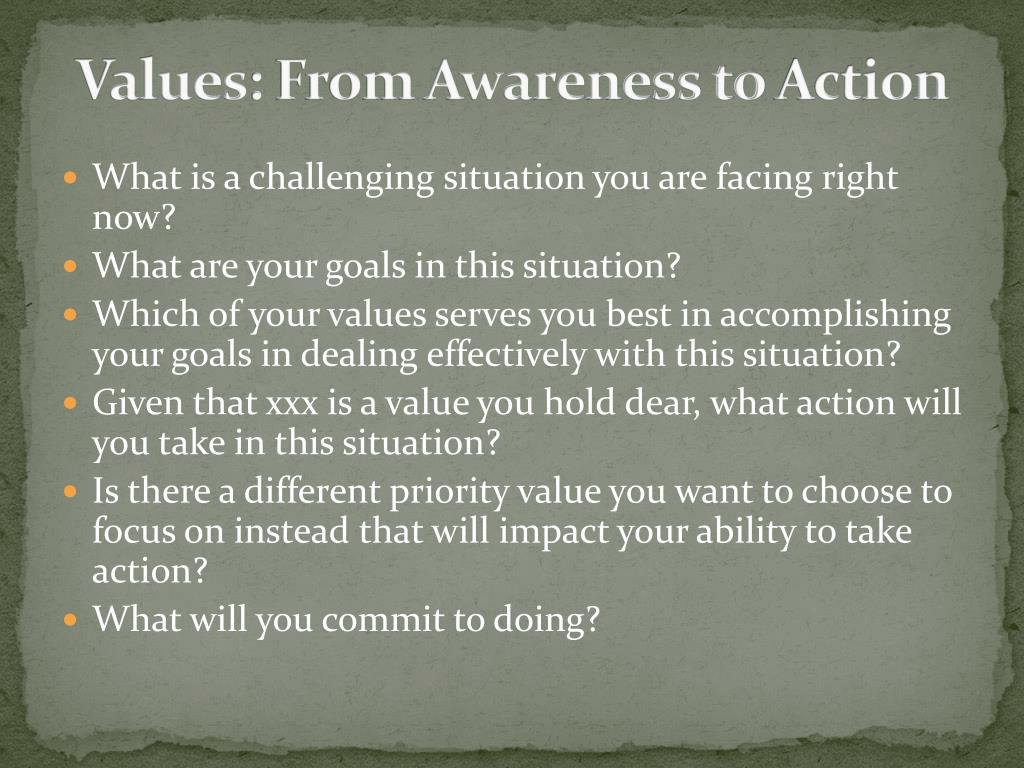 Values: From Awareness to Action

- What is a challenging situation you are facing right now?
- What are your goals in this situation?
- Which of your values serves you best in accomplishing your goals in dealing effectively with this situation?
- Given that xxx is a value you hold dear, what action will you take in this situation?
- Is there a different priority value you want to choose to focus on instead that will impact your ability to take action?
- What will you commit to doing?